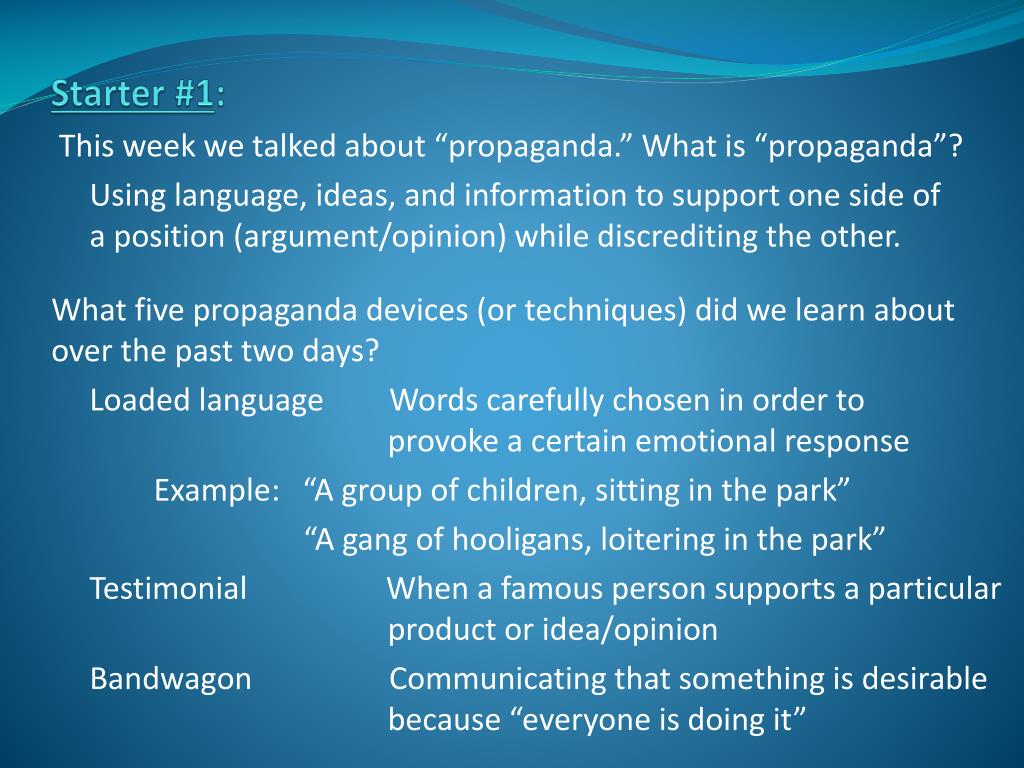 Starter #1:

This week we talked about “propaganda.” What is “propaganda”?

Using language, ideas, and information to support one side of a position (argument/opinion) while discrediting the other.

What five propaganda devices (or techniques) did we learn about over the past two days?

Loaded language Words carefully chosen in order to provoke a certain emotional response

Example: “A group of children, sitting in the park”

“A gang of hooligans, loitering in the park”

Testimonial When a famous person supports a particular product or idea/opinion

Bandwagon Communicating that something is desirable because “everyone is doing it”